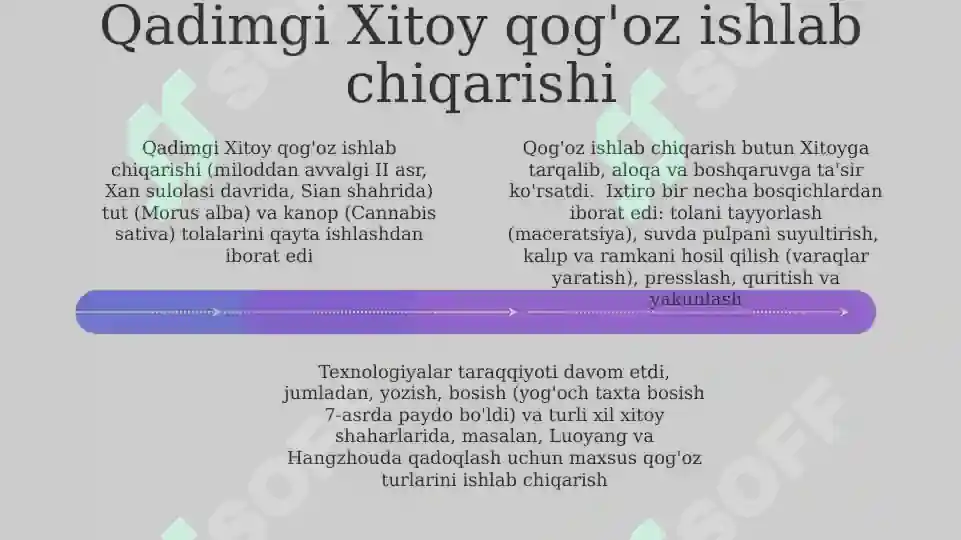 Qadimgi Xitoy qog'oz ishlab chiqarishi

Qadimgi Xitoy qog'oz ishlab chiqarishi (miloddan avvalgi II asr, Xan sulolasi davrida, Sian shahrida) tut (Morus alba) va kanop (Cannabis sativa) tolalarini qayta ishlashdan iborat edi

Qog'oz ishlab chiqarish butun Xitoyga tarqalib, aloqa va boshqaruvga ta'sir ko'rsatdi. Ixtiro bir necha bosqichlardan iborat edi: tolani tayyorlash (maceratsiya), suvda pulpani suyultirish, kalıp va ramkani hosil qilish (varaqlar yaratish), presslash, quritish va yakunlash

Texnologiyalar taraqqiyoti davom etdi, jumladan, yozish, bosish (yog'och taxta bosish 7-asrda paydo bo'ldi) va turli xil xitoy shaharlarida, masalan, Luoyang va Hangzhouda qadoqlash uchun maxsus qog'oz turlarini ishlab chiqarish

SOFF